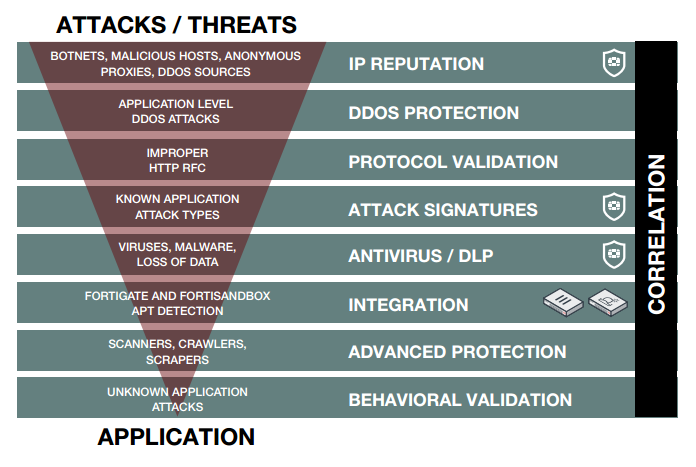 ATTACKS / THREATS

BOTNETS, MALICIOUS HOSTS, ANONYMOUS PROXIES, DDOS SOURCES

IP REPUTATION

APPLICATION LEVEL DDOS ATTACKS

DDOS PROTECTION

IMPROPER HTTP RFC

PROTOCOL VALIDATION

KNOWN APPLICATION ATTACK TYPES

ATTACK SIGNATURES

VIRUSES, MALWARE, LOSS OF DATA

ANTIVIRUS / DLP

FORTIGATE AND FORTISANDBOX APT DETECTION

INTEGRATION

SCANNERS, CRAWLERS, SCRAPERS

ADVANCED PROTECTION

UNKNOWN APPLICATION ATTACKS

BEHAVIORAL VALIDATION

CORRELATION

APPLICATION